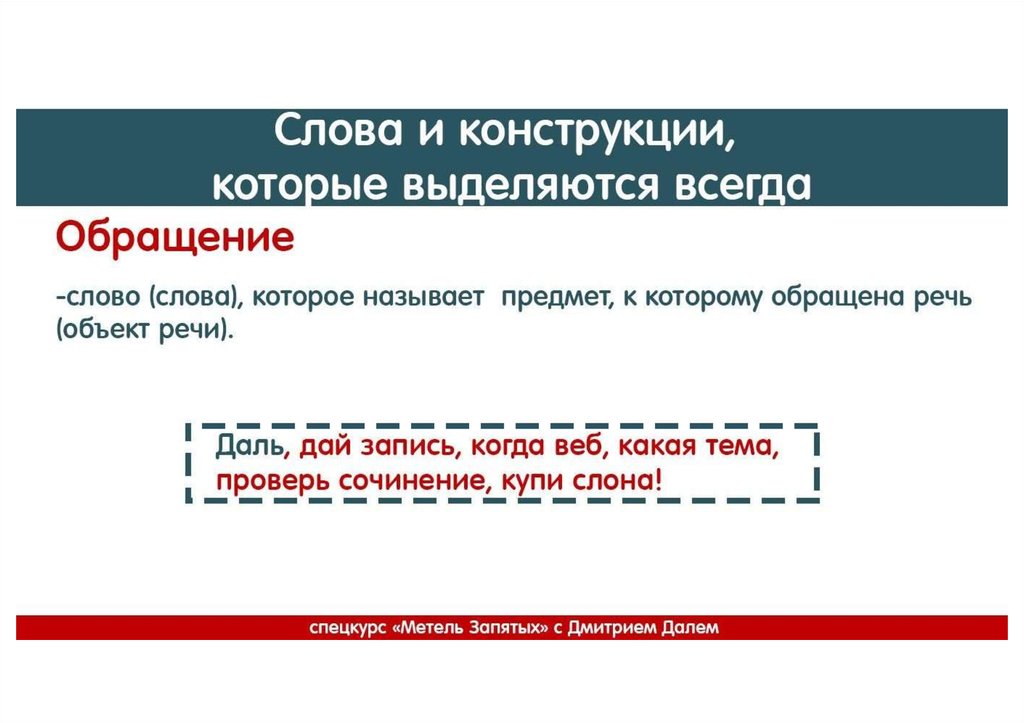 Слова и конструкции, которые выделяются всегда

Обращение

-слово (слова), которое называет предмет, к которому обращена речь (объект речи).

Даль, дай запись, когда веб, какая тема, проверь сочинение, купи слона!

спецкурс «Метель Запятых» с Дмитрием Далем